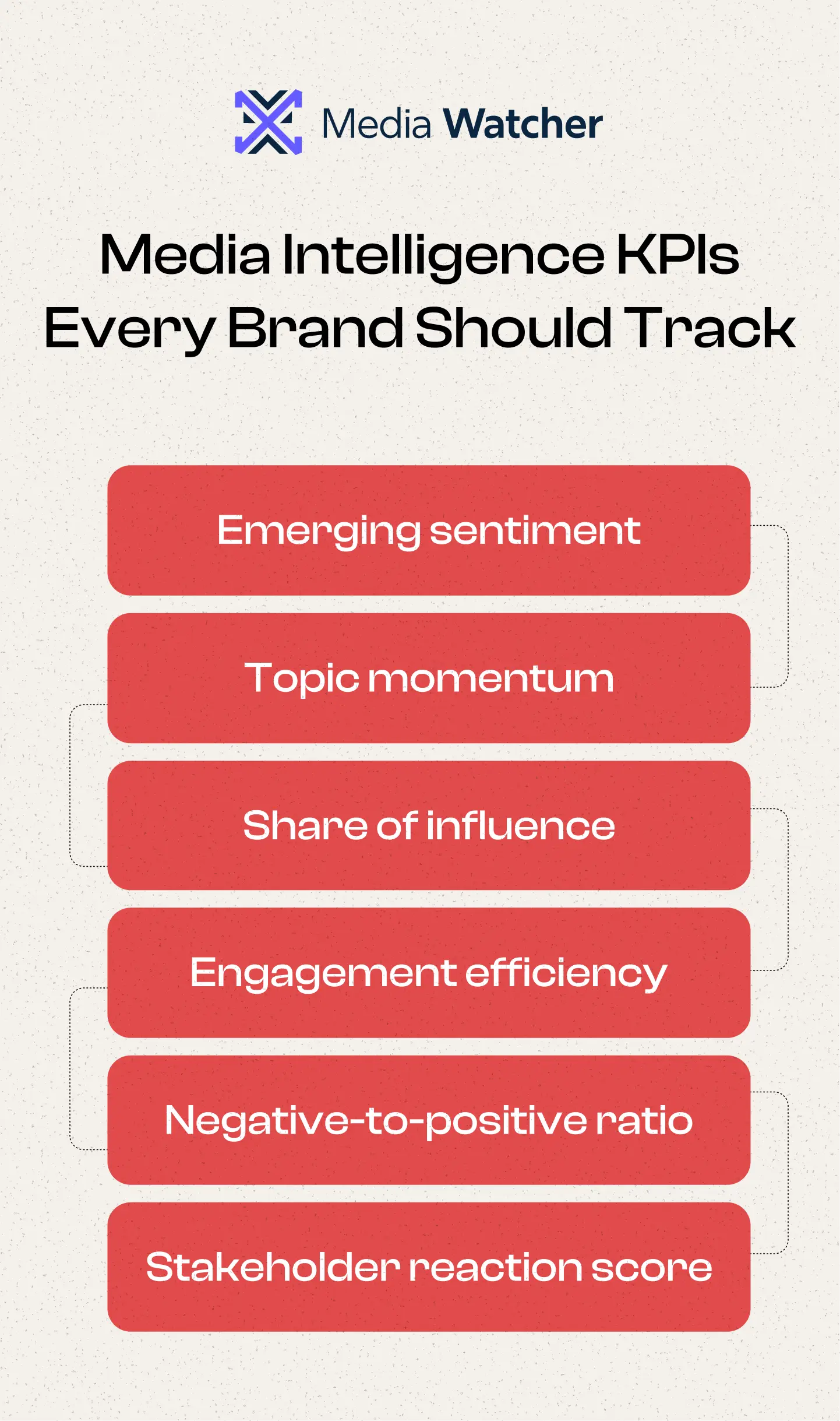 Media Watcher

Media Intelligence KPIs Every Brand Should Track

Emerging sentiment

Topic momentum

Share of influence

Engagement efficiency

Negative-to-positive ratio

Stakeholder reaction score